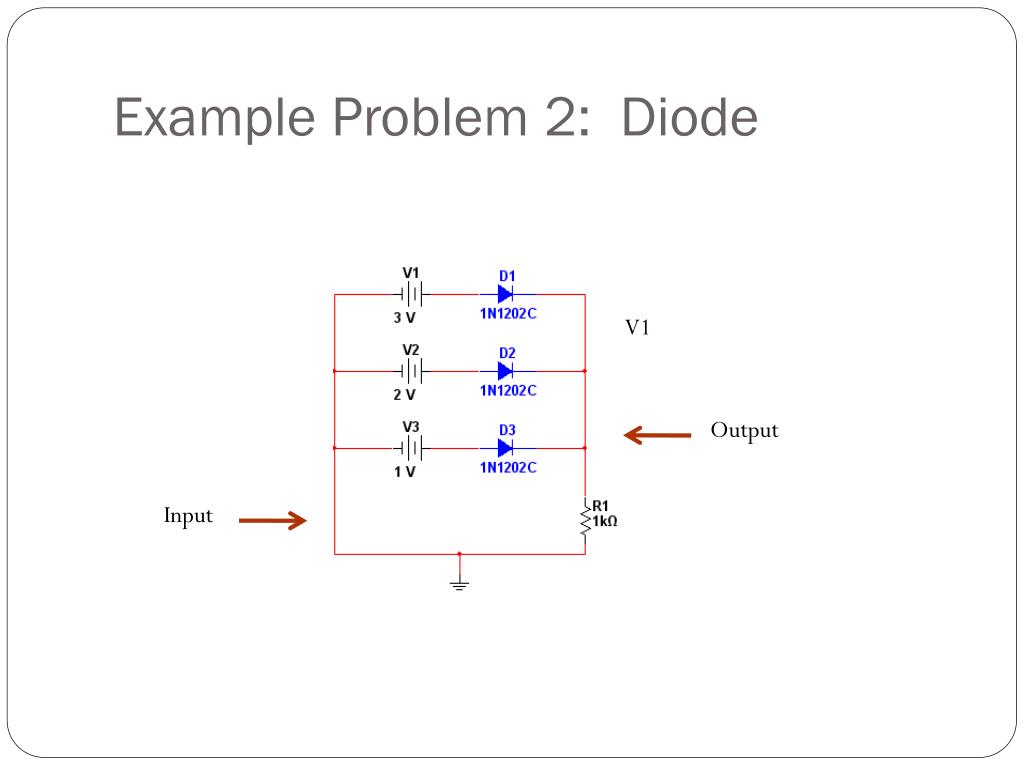 Example Problem 2: Diode

V1
3 V
D1
1N1202C

V1

V2
2 V
D2
1N1202C

V3
1 V
D3
1N1202C

Output

Input

R1
1kΩ